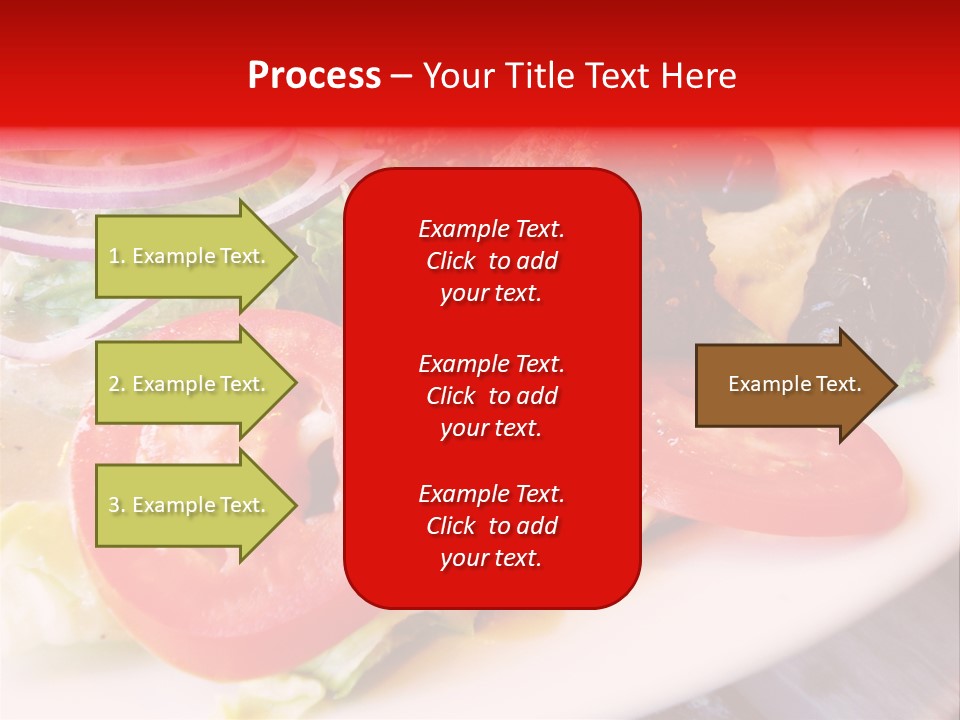 Process – Your Title Text Here

1. Example Text.

2. Example Text.

3. Example Text.

Example Text. Click to add your text.

Example Text. Click to add your text.

Example Text. Click to add your text.

Example Text.